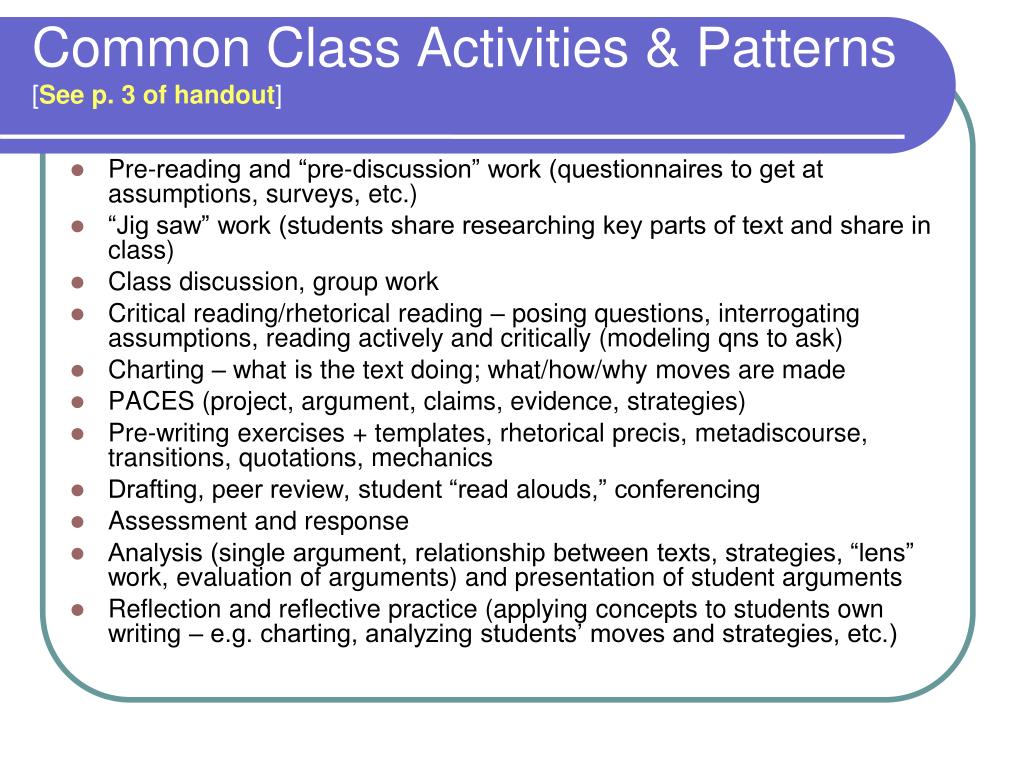 Common Class Activities & Patterns
[See p. 3 of handout]

- Pre-reading and “pre-discussion” work (questionnaires to get at assumptions, surveys, etc.)
- “Jig saw” work (students share researching key parts of text and share in class)
- Class discussion, group work
- Critical reading/rhetorical reading – posing questions, interrogating assumptions, reading actively and critically (modeling qns to ask)
- Charting – what is the text doing; what/how/why moves are made
- PACES (project, argument, claims, evidence, strategies)
- Pre-writing exercises + templates, rhetorical precis, metadiscourse, transitions, quotations, mechanics
- Drafting, peer review, student “read alouds,” conferencing
- Assessment and response
- Analysis (single argument, relationship between texts, strategies, “lens” work, evaluation of arguments) and presentation of student arguments
- Reflection and reflective practice (applying concepts to students own writing – e.g. charting, analyzing students’ moves and strategies, etc.)